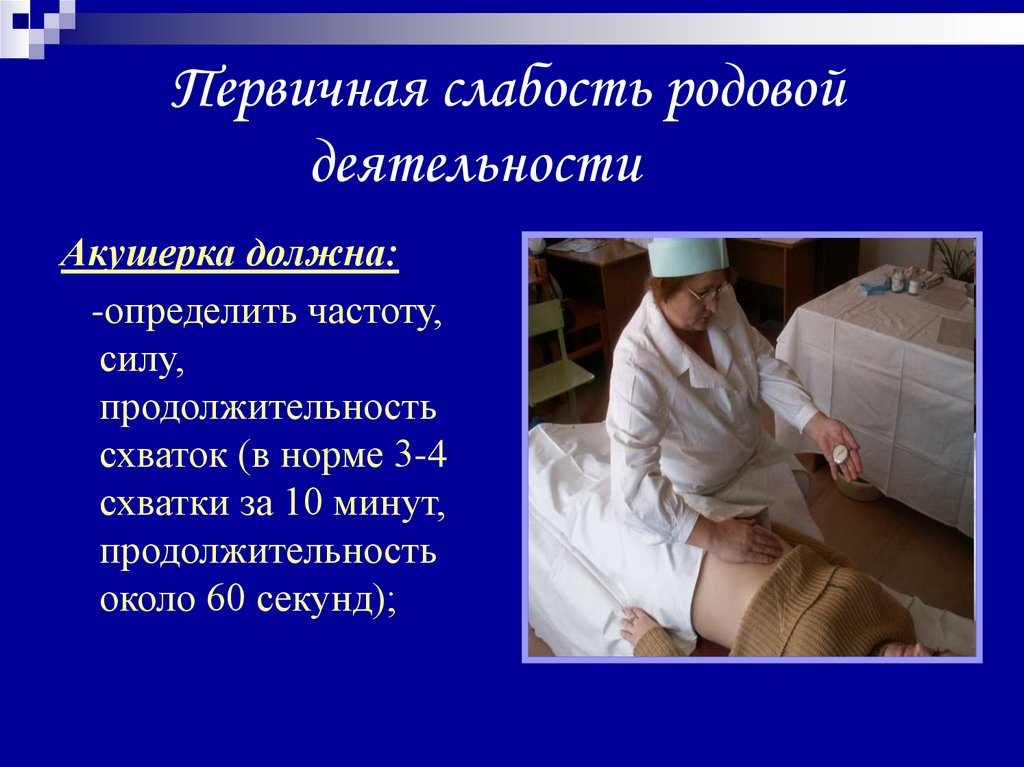 Первичная слабость родовой деятельности

Акушерка должна:

-определить частоту, силу, продолжительность схваток (в норме 3-4 схватки за 10 минут, продолжительность около 60 секунд);